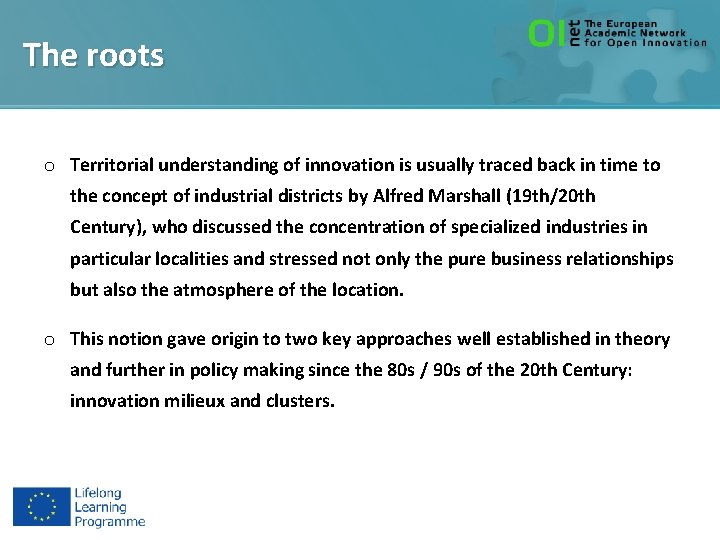 The roots

OI net The European Academic Network for Open Innovation

o Territorial understanding of innovation is usually traced back in time to the concept of industrial districts by Alfred Marshall (19th/20th Century), who discussed the concentration of specialized industries in particular localities and stressed not only the pure business relationships but also the atmosphere of the location.

o This notion gave origin to two key approaches well established in theory and further in policy making since the 80s / 90s of the 20th Century: innovation milieux and clusters.

Lifelong Learning Programme